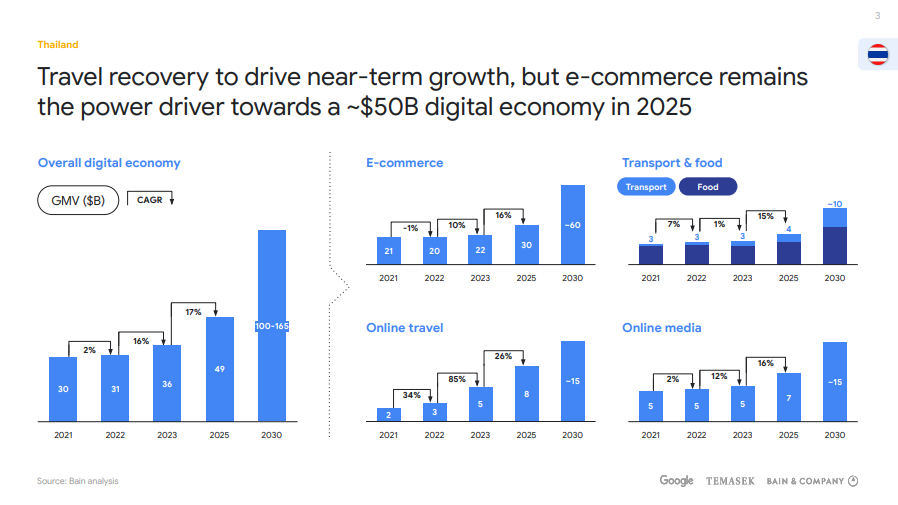 3

Thailand

Travel recovery to drive near-term growth, but e-commerce remains the power driver towards a ~$50B digital economy in 2025

Overall digital economy

GMV ($B)

CAGR

2%
16%
17%

30
31
36
49
100-165

2021
2022
2023
2025
2030

E-commerce

-1%
10%
16%

21
20
22
30
~60

2021
2022
2023
2025
2030

Transport & food

Transport
Food

7%
1%
15%

3
3
3
4
~10

2021
2022
2023
2025
2030

Online travel

34%
85%
26%

2
3
5
8
~15

2021
2022
2023
2025
2030

Online media

2%
12%
16%

5
5
5
7
~15

2021
2022
2023
2025
2030

Source: Bain analysis

Google TEMASEK BAIN & COMPANY